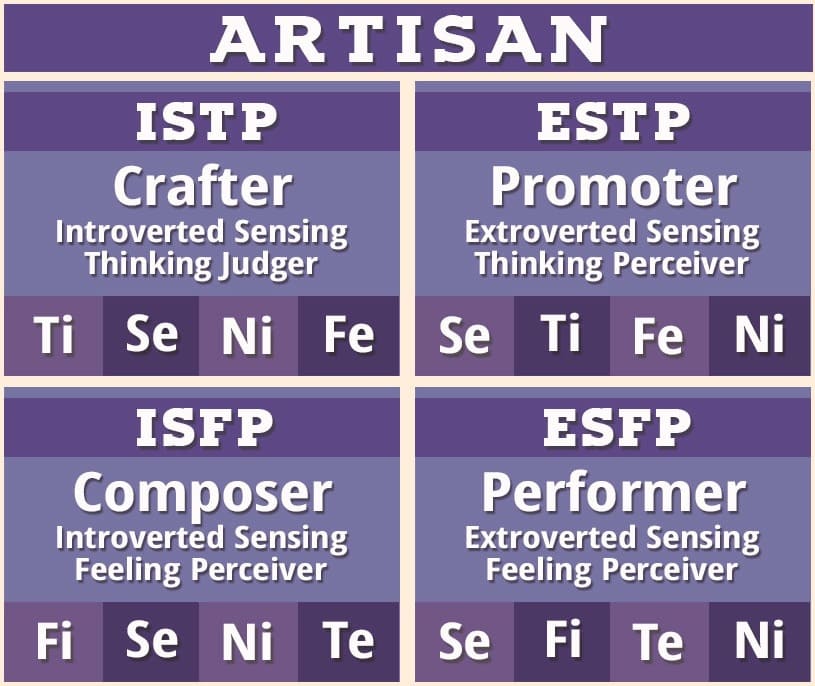 ARTISAN

ISTP
Crafter
Introverted Sensing Thinking Judger
Ti Se Ni Fe

ESTP
Promoter
Extroverted Sensing Thinking Perceiver
Se Ti Fe Ni

ISFP
Composer
Introverted Sensing Feeling Perceiver
Fi Se Ni Te

ESFP
Performer
Extroverted Sensing Feeling Perceiver
Se Fi Te Ni